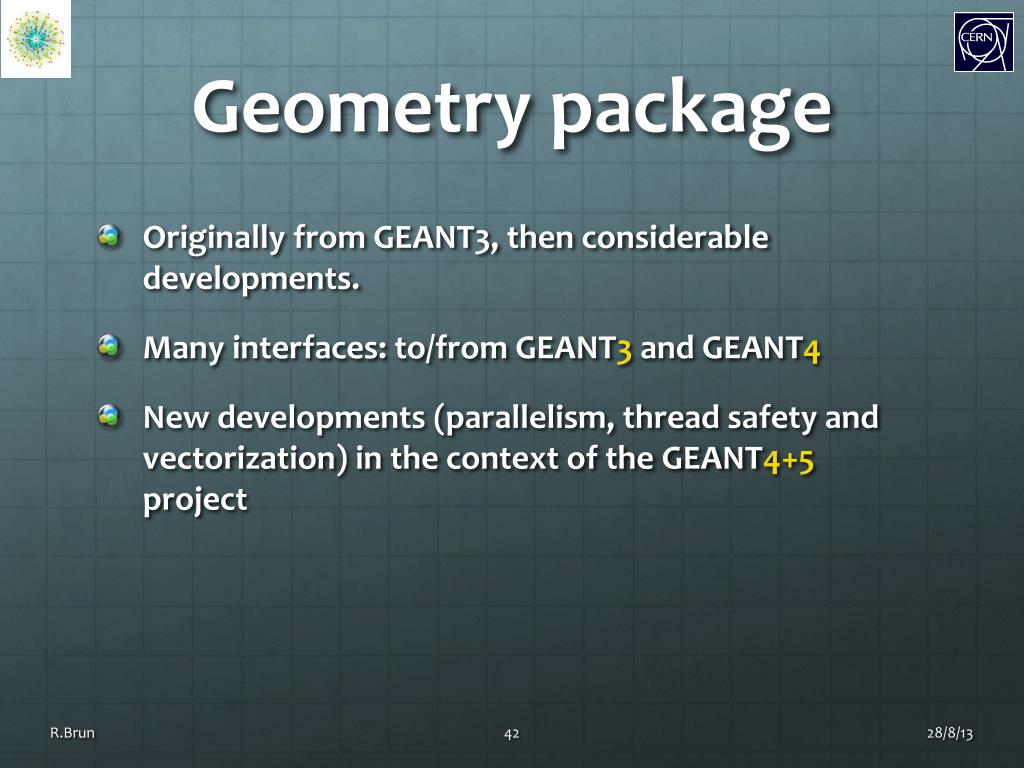 CERN

Geometry package

Originally from GEANT3, then considerable developments.

Many interfaces: to/from GEANT3 and GEANT4

New developments (parallelism, thread safety and vectorization) in the context of the GEANT4+5 project

R.Brun

42

28/8/13